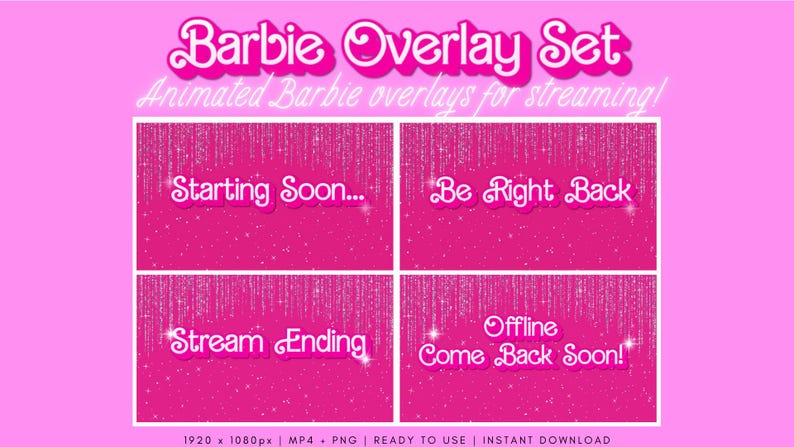 Barbie Overlay Set
Animated Barbie overlays for streaming!

Starting Soon...

Be Right Back

Stream Ending

Offline
Come Back Soon!

1920 x 1080px | MP4 + PNG | READY TO USE | INSTANT DOWNLOAD